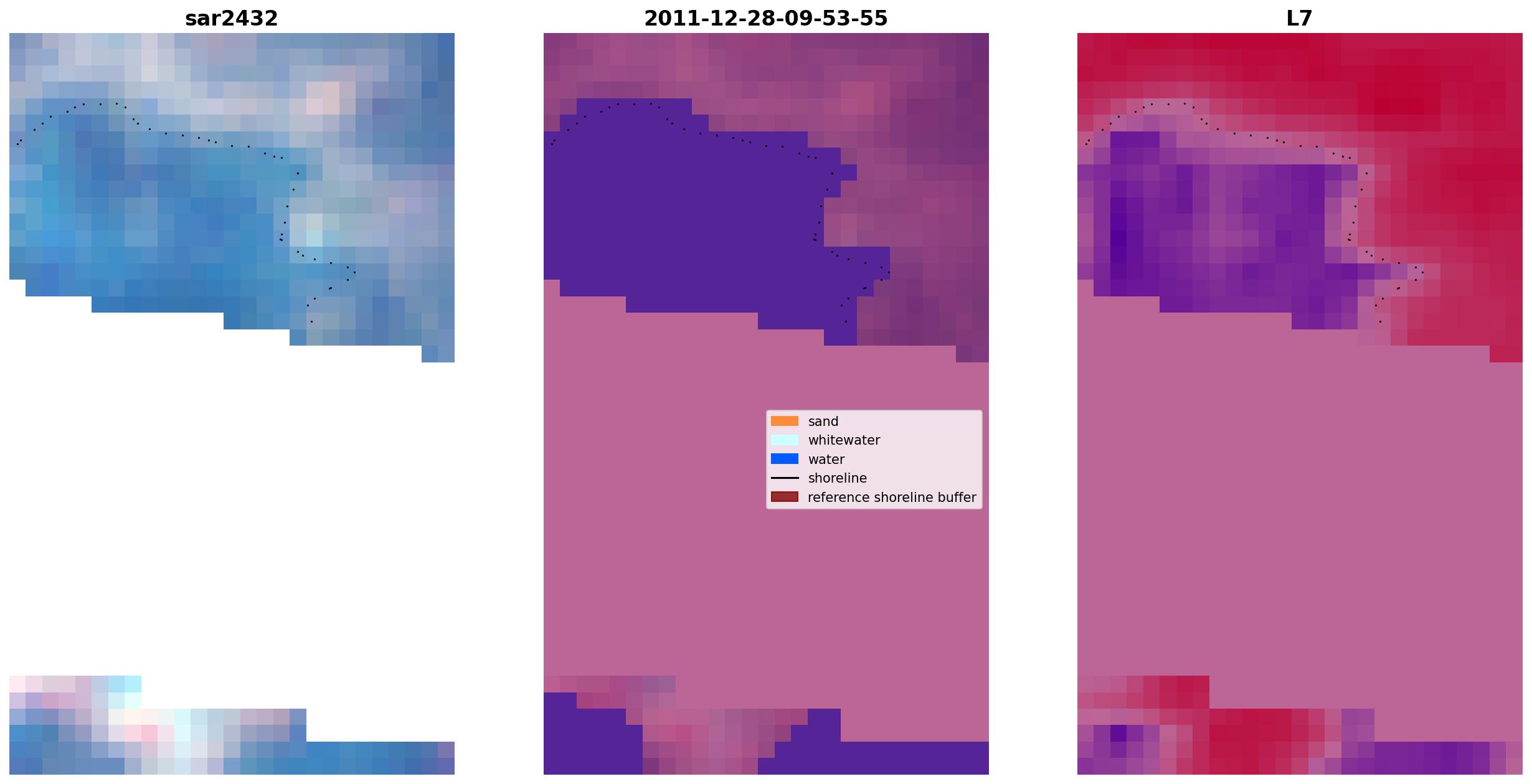 sar2432

2011-12-28-09-53-55

L7

sand
whitewater
water
shoreline
reference shoreline buffer